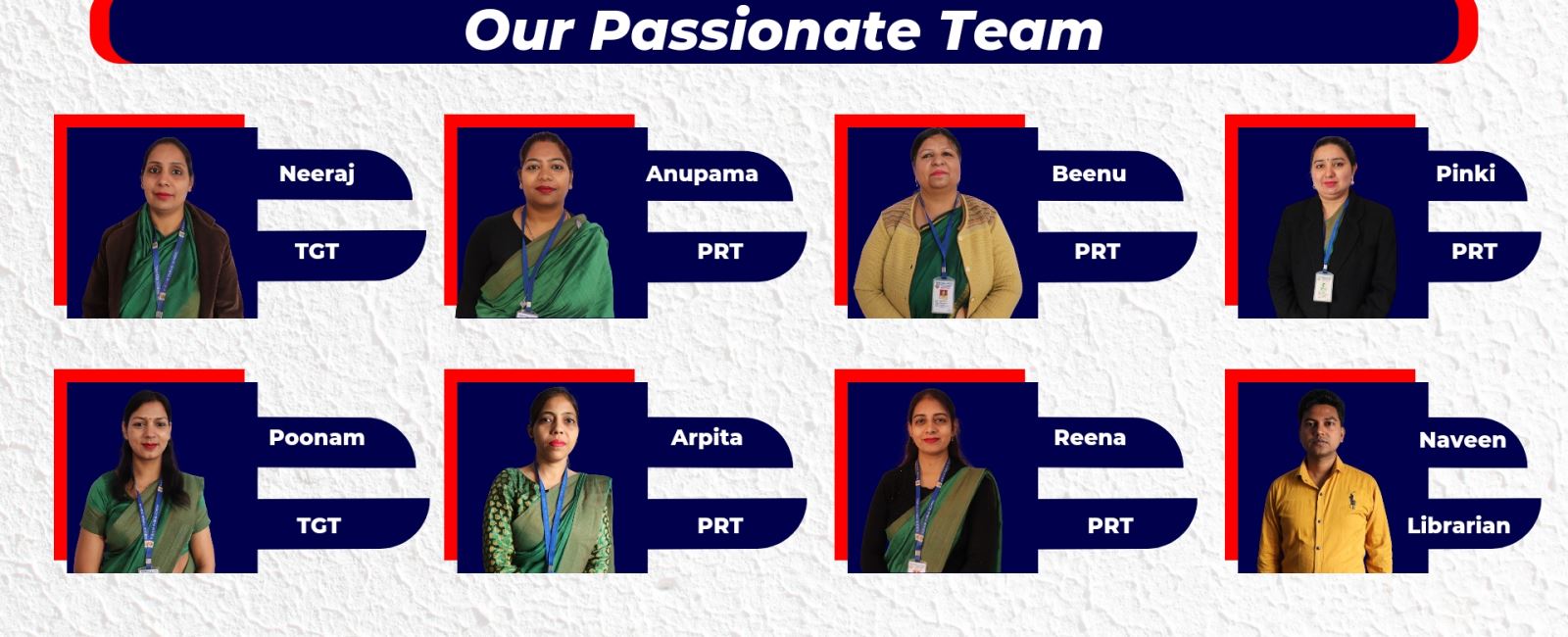 Our Passionate Team

Neeraj

TGT

Anupama

PRT

Beenu

PRT

Pinki

PRT

Poonam

TGT

Arpita

PRT

Reena

PRT

Naveen

Librarian